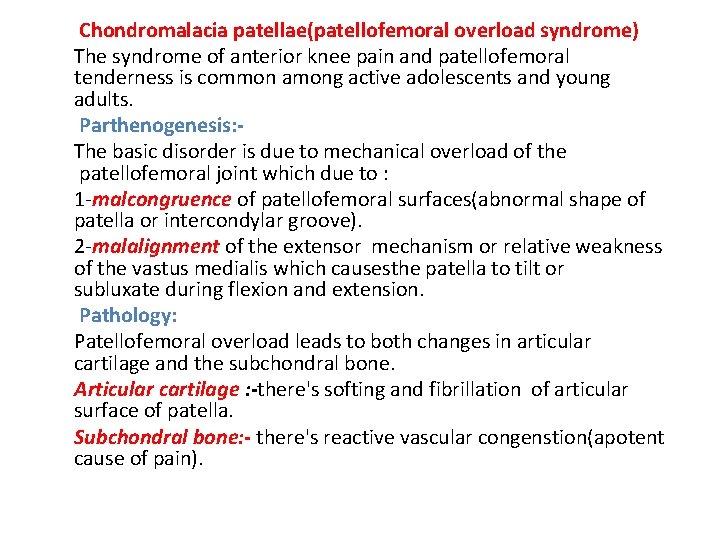 Chondromalacia patellae(patellofemoral overload syndrome)

The syndrome of anterior knee pain and patellofemoral tenderness is common among active adolescents and young adults.

Parthenogenesis:-

The basic disorder is due to mechanical overload of the patellofemoral joint which due to :

1-malcongruence of patellofemoral surfaces(abnormal shape of patella or intercondylar groove).

2-malalignment of the extensor mechanism or relative weakness of the vastus medialis which causesthe patella to tilt or subluxate during flexion and extension.

Pathology:

Patellofemoral overload leads to both changes in articular cartilage and the subchondral bone.

Articular cartilage :-there's softing and fibrillation of articular surface of patella.

Subchondral bone:- there's reactive vascular congenstion(apotent cause of pain).